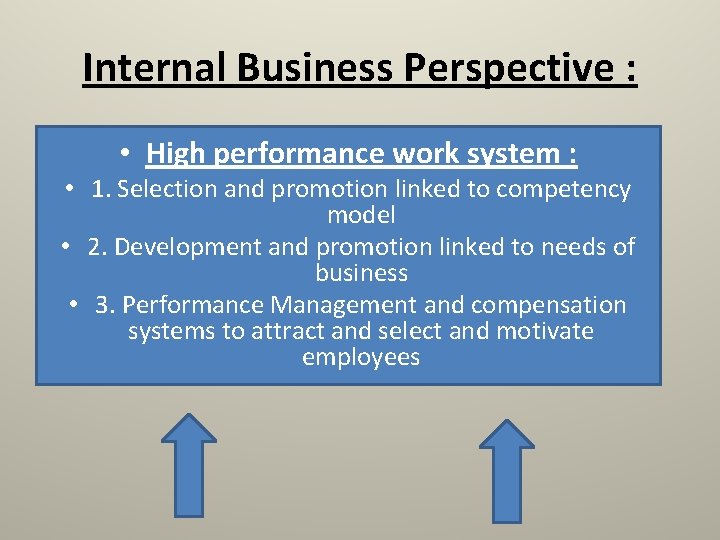 Internal Business Perspective :

• High performance work system :
• 1. Selection and promotion linked to competency model
• 2. Development and promotion linked to needs of business
• 3. Performance Management and compensation systems to attract and select and motivate employees